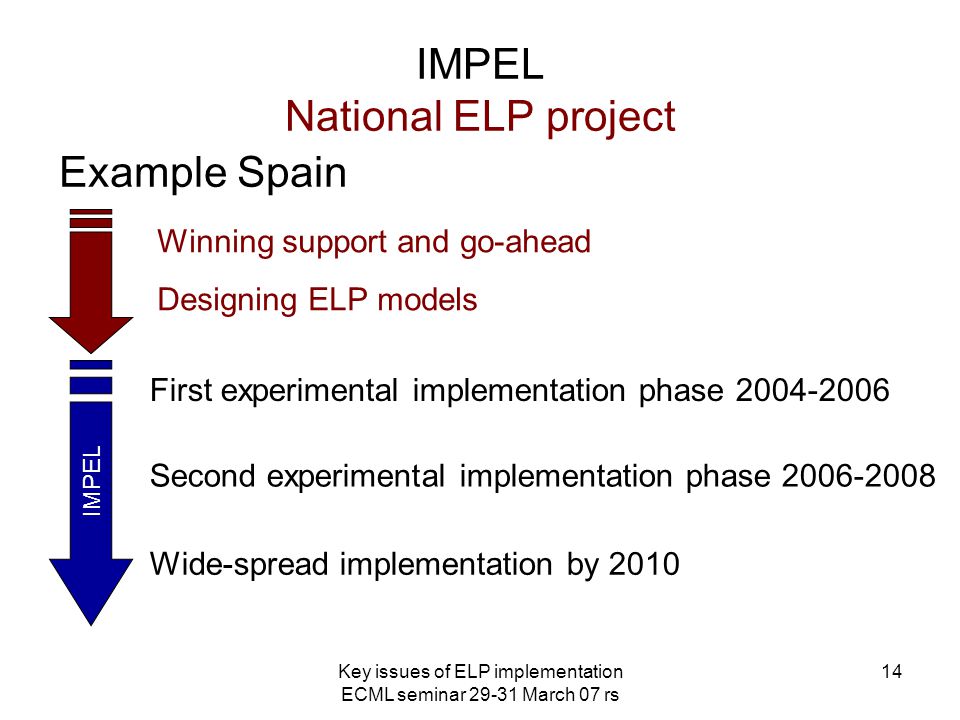 IMPEL
National ELP project

Example Spain

Winning support and go-ahead

Designing ELP models

IMPEL

First experimental implementation phase 2004-2006

Second experimental implementation phase 2006-2008

Wide-spread implementation by 2010

Key issues of ELP implementation
ECML seminar 29-31 March 07 rs

14